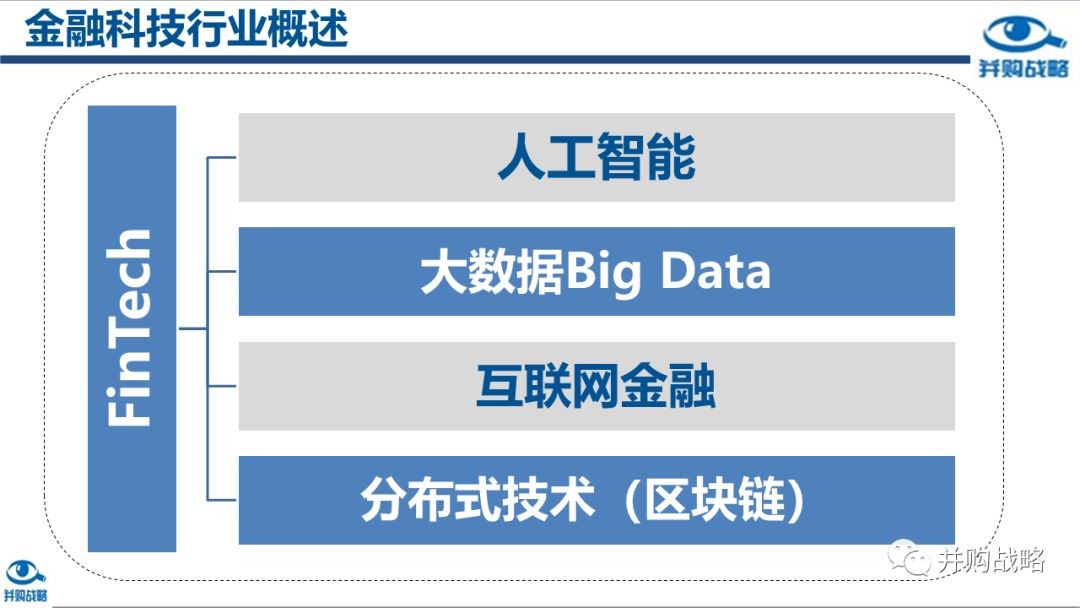 金融科技行业概述

并购战略

FinTech

人工智能

大数据Big Data

互联网金融

分布式技术（区块链）

并购战略

并购战略